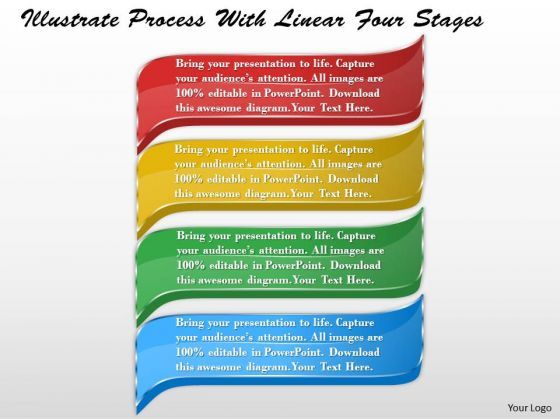 Illustrate Process With Linear Four Stages

Bring your presentation to life. Capture your audience's attention. All images are 100% editable in PowerPoint. Download this awesome diagram.Your Text Here.

Bring your presentation to life. Capture your audience's attention. All images are 100% editable in PowerPoint. Download this awesome diagram.Your Text Here.

Bring your presentation to life. Capture your audience's attention. All images are 100% editable in PowerPoint. Download this awesome diagram.Your Text Here.

Bring your presentation to life. Capture your audience's attention. All images are 100% editable in PowerPoint. Download this awesome diagram.Your Text Here.

Your Logo